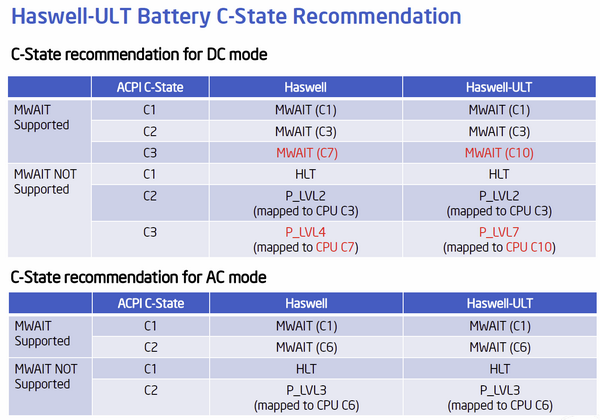 Haswell-ULT Battery C-State Recommendation

C-State recommendation for DC mode

| | ACPI C-State | Haswell | Haswell-ULT |
|---|---|---|---|
| MWAIT Supported | C1 | MWAIT (C1) | MWAIT (C1) |
| | C2 | MWAIT (C3) | MWAIT (C3) |
| | C3 | MWAIT (C7) | MWAIT (C10) |
| MWAIT NOT Supported | C1 | HLT | HLT |
| | C2 | P_LVL2 (mapped to CPU C3) | P_LVL2 (mapped to CPU C3) |
| | C3 | P_LVL4 (mapped to CPU C7) | P_LVL7 (mapped to CPU C10) |

C-State recommendation for AC mode

| | ACPI C-State | Haswell | Haswell-ULT |
|---|---|---|---|
| MWAIT Supported | C1 | MWAIT (C1) | MWAIT (C1) |
| | C2 | MWAIT (C6) | MWAIT (C6) |
| MWAIT NOT Supported | C1 | HLT | HLT |
| | C2 | P_LVL3 (mapped to CPU C6) | P_LVL3 (mapped to CPU C6) |